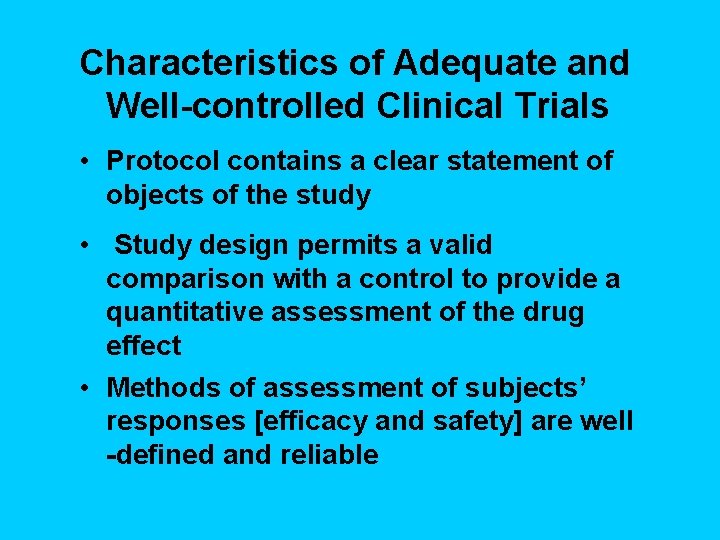 Characteristics of Adequate and Well-controlled Clinical Trials

• Protocol contains a clear statement of objects of the study

• Study design permits a valid comparison with a control to provide a quantitative assessment of the drug effect

• Methods of assessment of subjects' responses [efficacy and safety] are well -defined and reliable